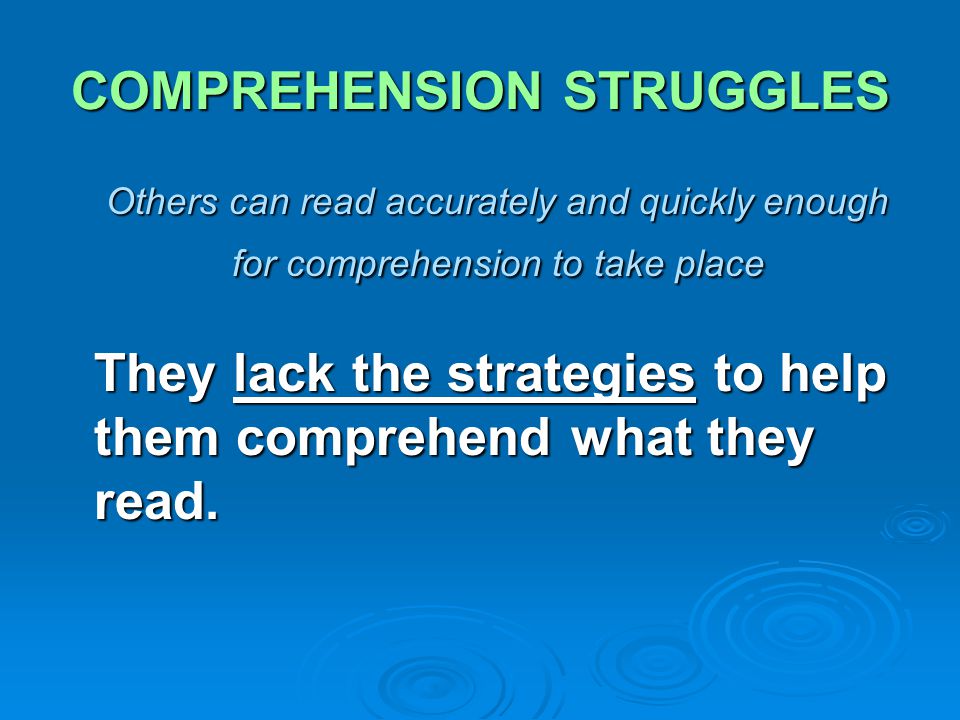 COMPREHENSION STRUGGLES

Others can read accurately and quickly enough for comprehension to take place

They lack the strategies to help them comprehend what they read.